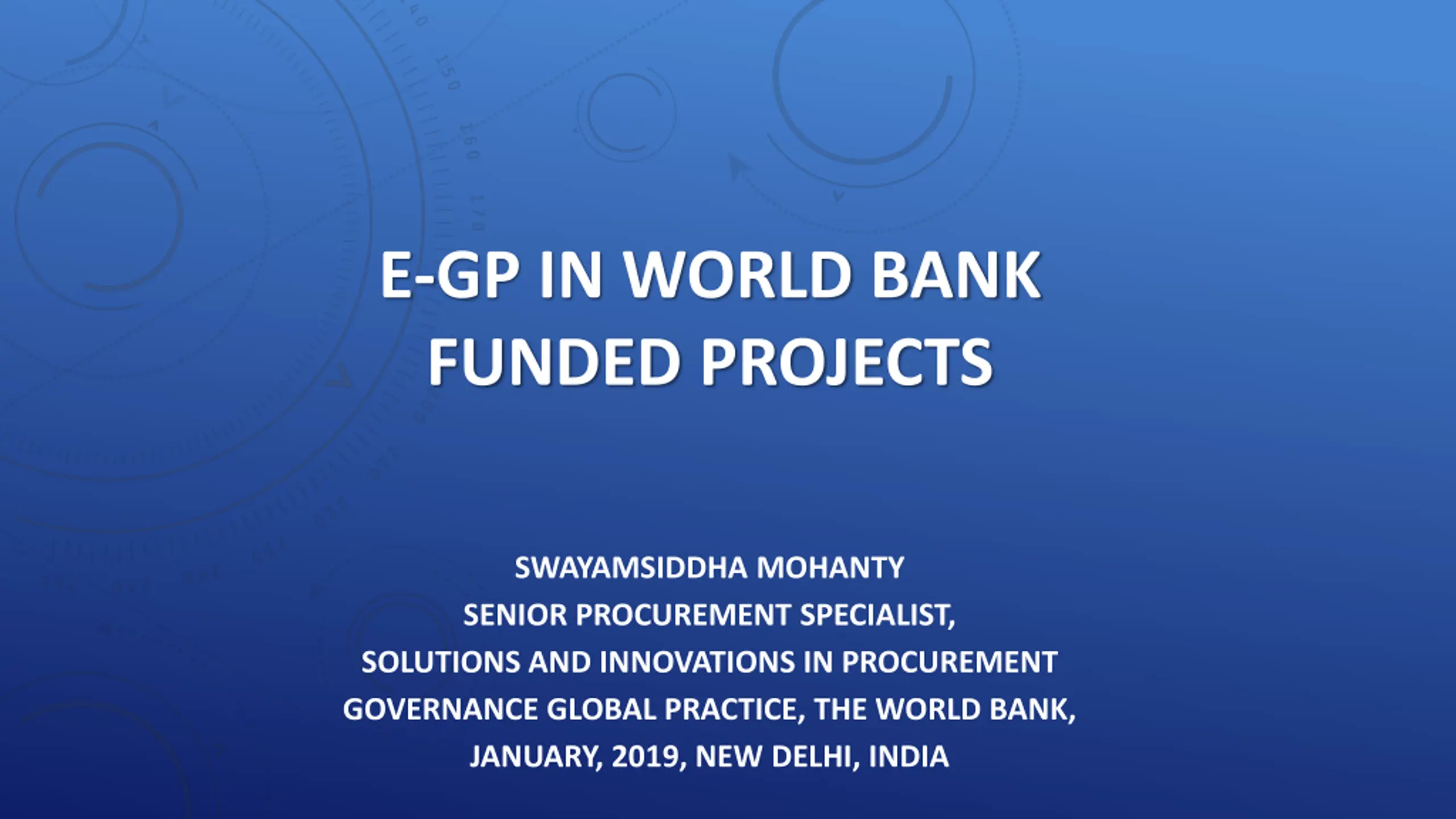 E-GP IN WORLD BANK FUNDED PROJECTS

SWAYAMSIDDHA MOHANTY
SENIOR PROCUREMENT SPECIALIST,
SOLUTIONS AND INNOVATIONS IN PROCUREMENT
GOVERNANCE GLOBAL PRACTICE, THE WORLD BANK,
JANUARY, 2019, NEW DELHI, INDIA